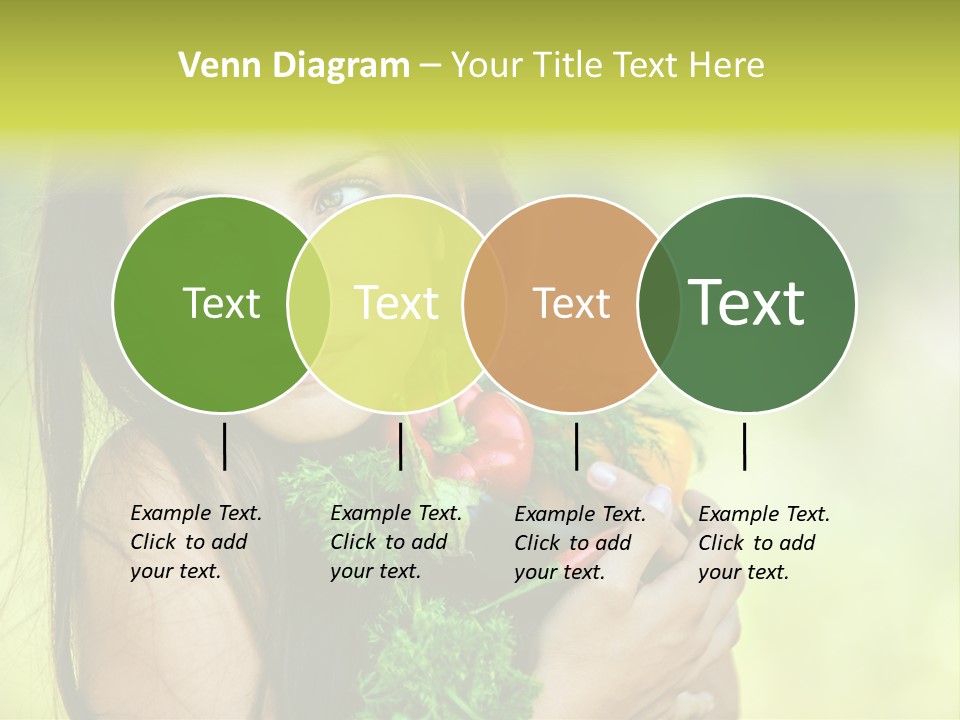 Venn Diagram – Your Title Text Here

Text

Text

Text

Text

Example Text. Click to add your text.

Example Text. Click to add your text.

Example Text. Click to add your text.

Example Text. Click to add your text.